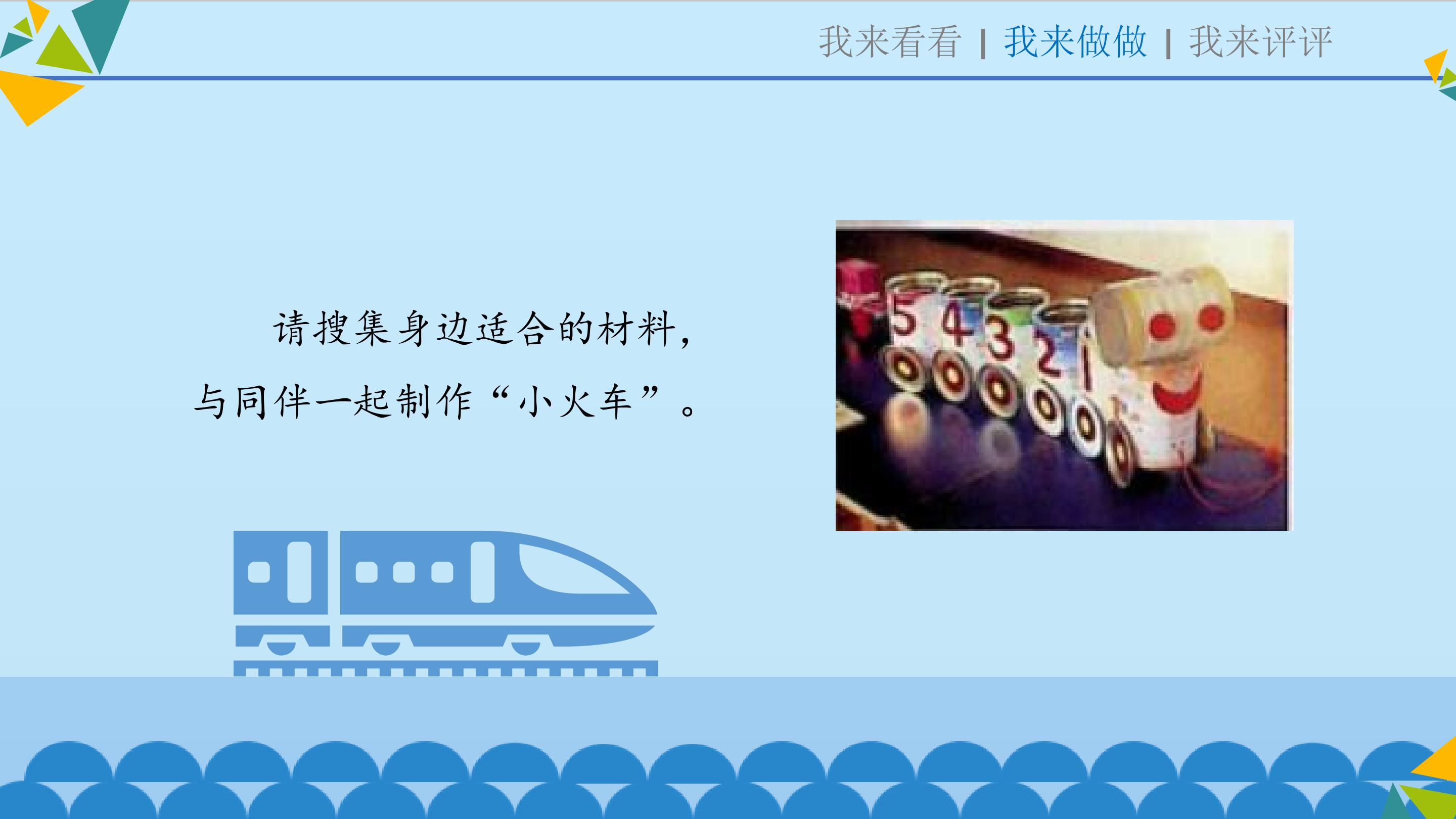 我来看看 | 我来做做 | 我来评评

请搜集身边适合的材料，与同伴一起制作“小火车”。

5 4 3 2 1